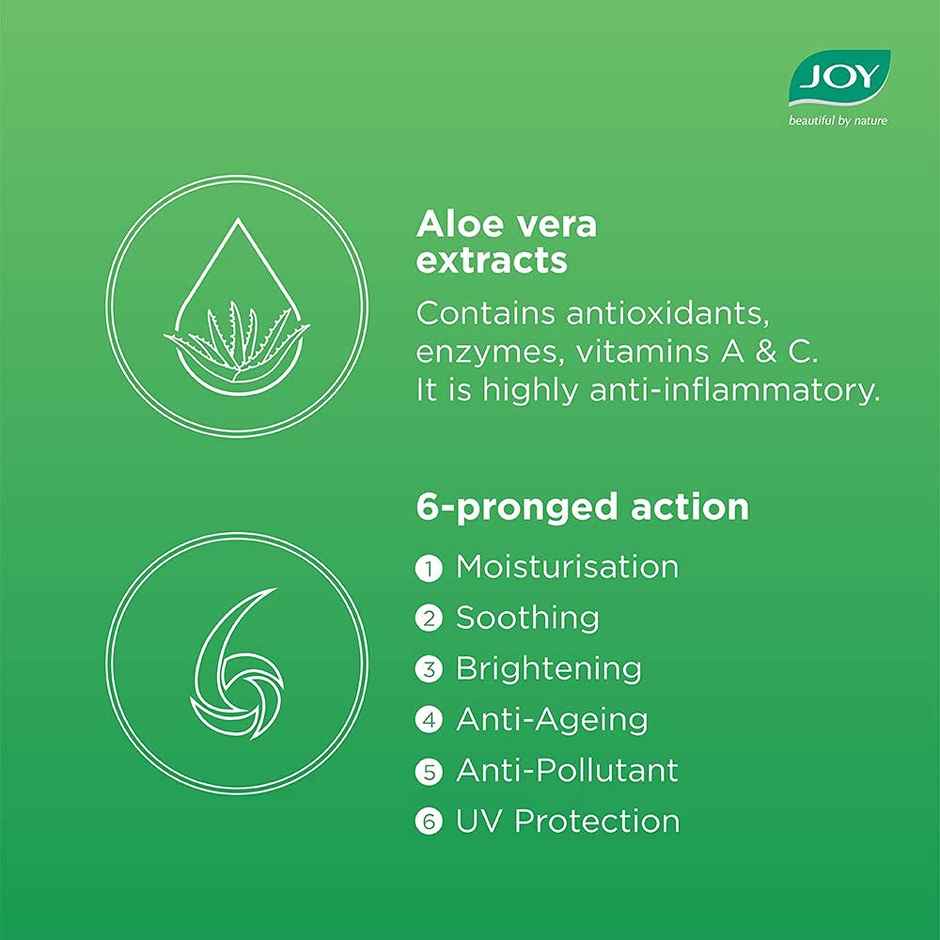 JOY
beautiful by nature

Aloe vera extracts

Contains antioxidants, enzymes, vitamins A & C. It is highly anti-inflammatory.

6-pronged action

1 Moisturisation
2 Soothing
3 Brightening
4 Anti-Ageing
5 Anti-Pollutant
6 UV Protection